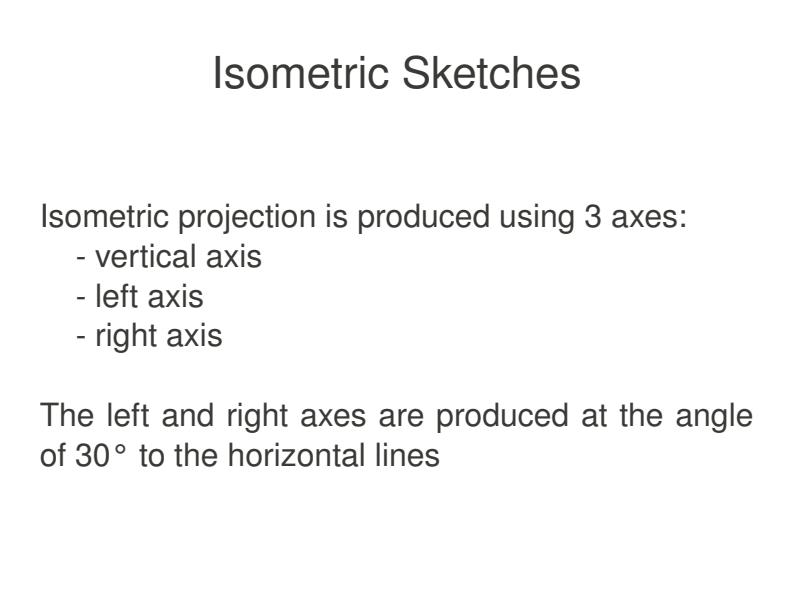 Isometric Sketches

Isometric projection is produced using 3 axes:
- vertical axis
- left axis
- right axis

The left and right axes are produced at the angle of 30° to the horizontal lines